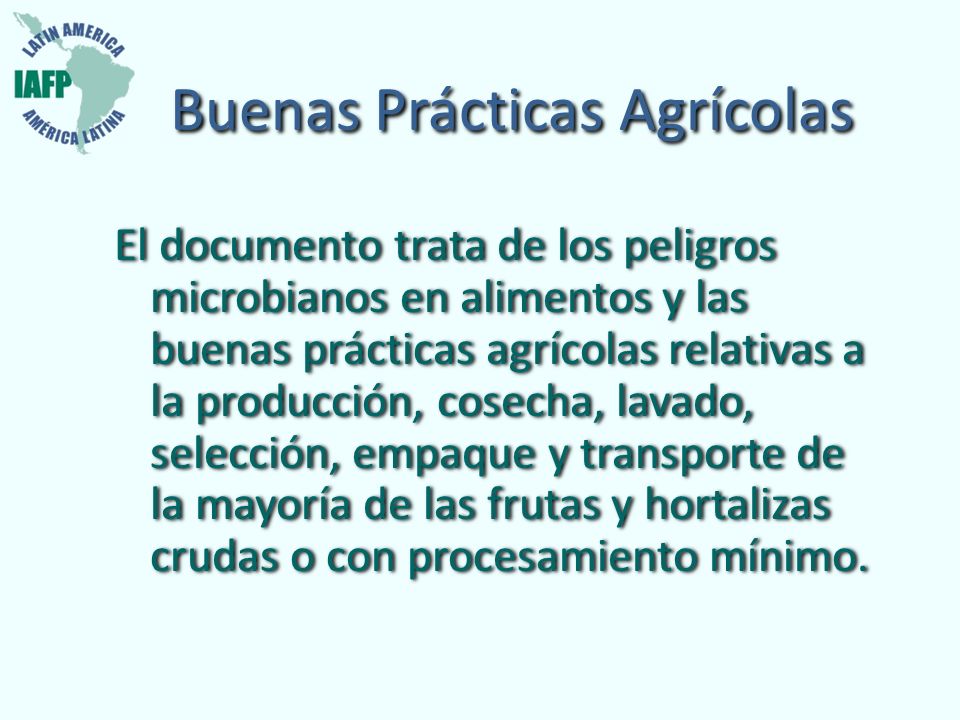 LATIN AMERICA
IAFP
AMÉRICA LATINA

Buenas Prácticas Agrícolas

El documento trata de los peligros microbianos en alimentos y las buenas prácticas agrícolas relativas a la producción, cosecha, lavado, selección, empaque y transporte de la mayoría de las frutas y hortalizas crudas o con procesamiento mínimo.